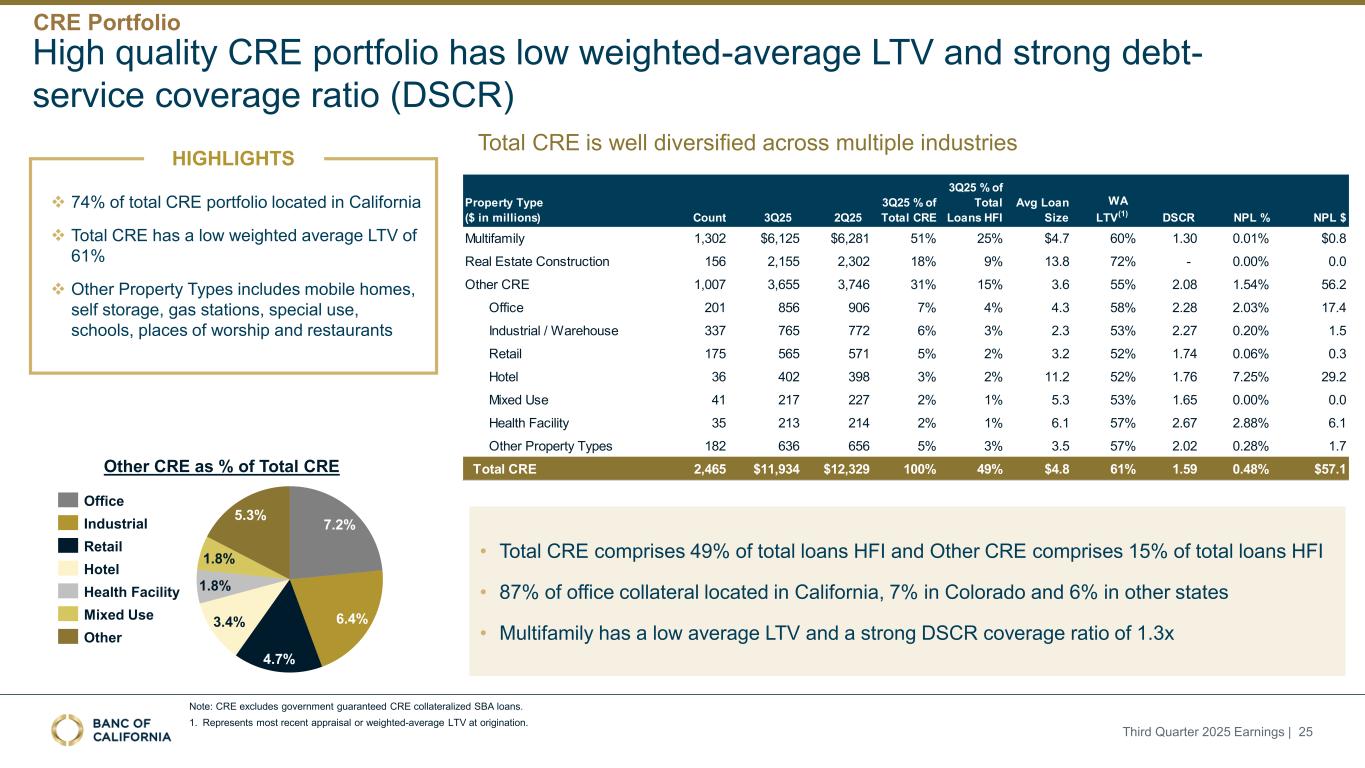 CRE Portfolio

High quality CRE portfolio has low weighted-average LTV and strong debt-service coverage ratio (DSCR)

HIGHLIGHTS

❖ 74% of total CRE portfolio located in California

❖ Total CRE has a low weighted average LTV of 61%

❖ Other Property Types includes mobile homes, self storage, gas stations, special use, schools, places of worship and restaurants

Total CRE is well diversified across multiple industries

| Property Type ($ in millions) | Count | 3Q25 | 2Q25 | 3Q25 % of Total CRE | 3Q25 % of Total Loans HFI | Avg Loan Size | WA LTV$^{(1)}$ | DSCR | NPL % | NPL $ |
|---|---|---|---|---|---|---|---|---|---|---|
| Multifamily | 1,302 | $6,125 | $6,281 | 51% | 25% | $4.7 | 60% | 1.30 | 0.01% | $0.8 |
| Real Estate Construction | 156 | 2,155 | 2,302 | 18% | 9% | 13.8 | 72% | - | 0.00% | 0.0 |
| Other CRE | 1,007 | 3,655 | 3,746 | 31% | 15% | 3.6 | 55% | 2.08 | 1.54% | 56.2 |
| Office | 201 | 856 | 906 | 7% | 4% | 4.3 | 58% | 2.28 | 2.03% | 17.4 |
| Industrial / Warehouse | 337 | 765 | 772 | 6% | 3% | 2.3 | 53% | 2.27 | 0.20% | 1.5 |
| Retail | 175 | 565 | 571 | 5% | 2% | 3.2 | 52% | 1.74 | 0.06% | 0.3 |
| Hotel | 36 | 402 | 398 | 3% | 2% | 11.2 | 52% | 1.76 | 7.25% | 29.2 |
| Mixed Use | 41 | 217 | 227 | 2% | 1% | 5.3 | 53% | 1.65 | 0.00% | 0.0 |
| Health Facility | 35 | 213 | 214 | 2% | 1% | 6.1 | 57% | 2.67 | 2.88% | 6.1 |
| Other Property Types | 182 | 636 | 656 | 5% | 3% | 3.5 | 57% | 2.02 | 0.28% | 1.7 |
| Total CRE | 2,465 | $11,934 | $12,329 | 100% | 49% | $4.8 | 61% | 1.59 | 0.48% | $57.1 |

Other CRE as % of Total CRE

Office
Industrial
Retail
Hotel
Health Facility
Mixed Use
Other

7.2%
6.4%
4.7%
3.4%
1.8%
1.8%
5.3%

• Total CRE comprises 49% of total loans HFI and Other CRE comprises 15% of total loans HFI

• 87% of office collateral located in California, 7% in Colorado and 6% in other states

• Multifamily has a low average LTV and a strong DSCR coverage ratio of 1.3x

Note: CRE excludes government guaranteed CRE collateralized SBA loans.
1. Represents most recent appraisal or weighted-average LTV at origination.

BANC OF CALIFORNIA

Third Quarter 2025 Earnings | 25